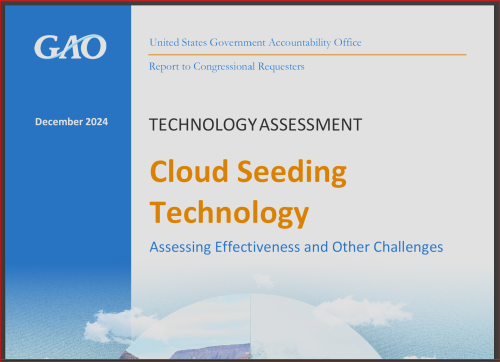 GAO

United States Government Accountability Office

Report to Congressional Requesters

December 2024

TECHNOLOGY ASSESSMENT

Cloud Seeding Technology

Assessing Effectiveness and Other Challenges